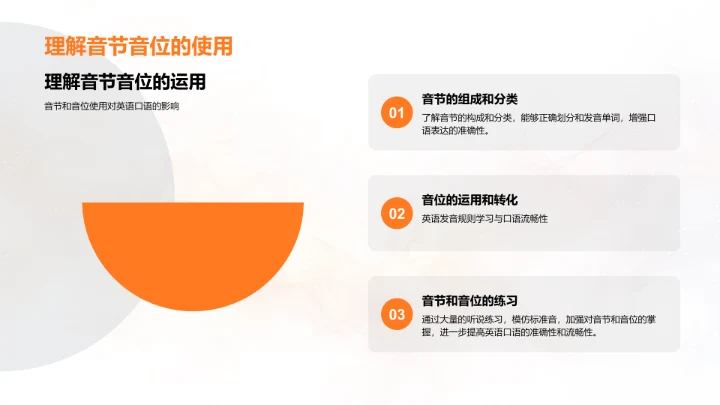 理解音节音位的使用

理解音节音位的运用

音节和音位使用对英语口语的影响

01

音节的组成和分类

了解音节的构成和分类，能够正确划分和发音单词，增强口语表达的准确性。

02

音位的运用和转化

英语发音规则学习与口语流畅性

03

音节和音位的练习

通过大量的听说练习，模仿标准音，加强对音节和音位的掌握，进一步提高英语口语的准确性和流畅性。